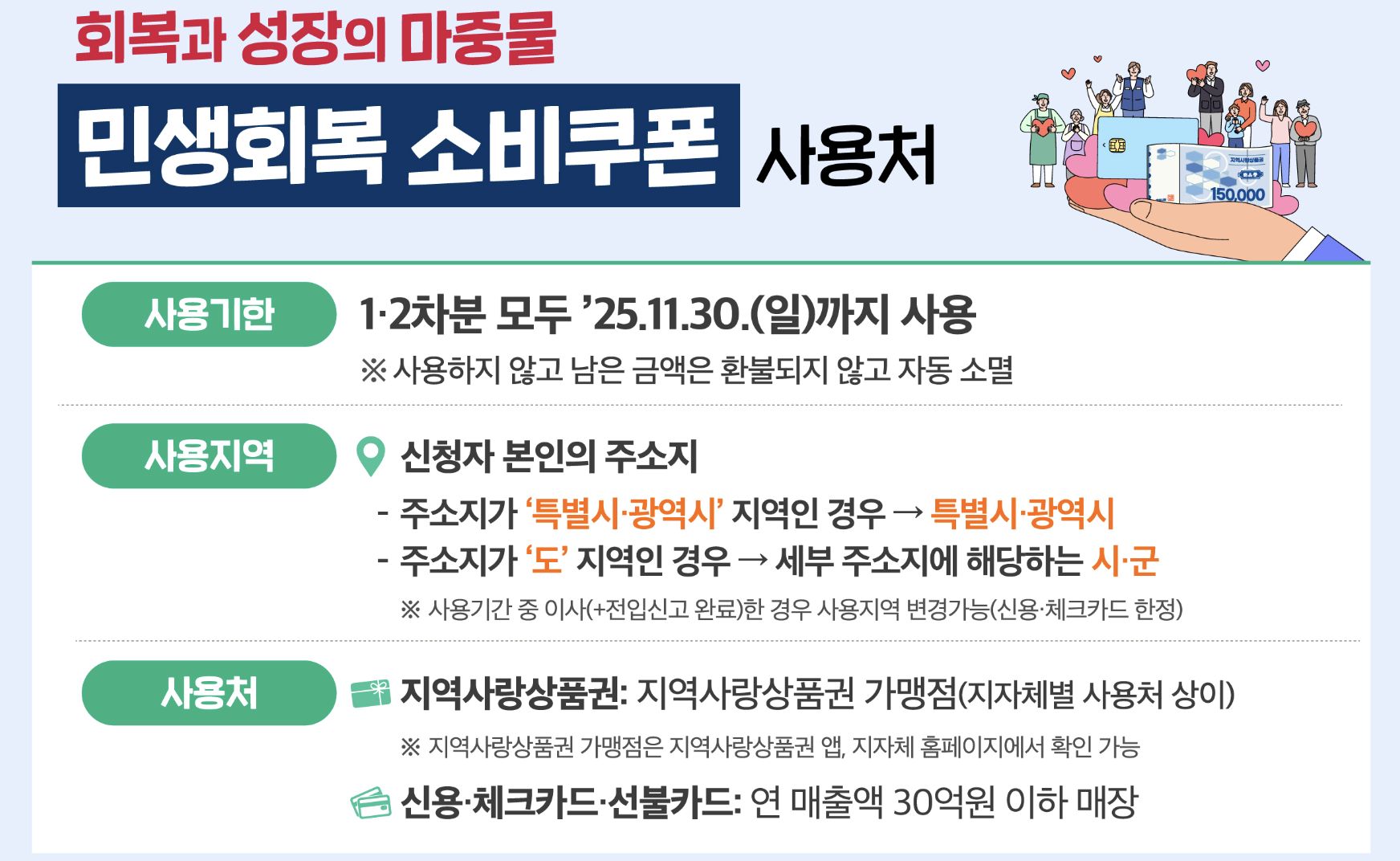 회복과 성장의 마중물

민생회복 소비쿠폰 사용처

지역사랑상품권

150,000

사용기한

1·2차분 모두 ’25.11.30.(일)까지 사용

※ 사용하지 않고 남은 금액은 환불되지 않고 자동 소멸

사용지역

신청자 본인의 주소지

- 주소지가 ‘특별시·광역시’ 지역인 경우 → 특별시·광역시
- 주소지가 ‘도’ 지역인 경우 → 세부 주소지에 해당하는 시·군

※ 사용기간 중 이사(+전입신고 완료)한 경우 사용지역 변경가능(신용·체크카드 한정)

사용처

지역사랑상품권: 지역사랑상품권 가맹점(지자체별 사용처 상이)

※ 지역사랑상품권 가맹점은 지역사랑상품권 앱, 지자체 홈페이지에서 확인 가능

신용·체크카드·선불카드: 연 매출액 30억원 이하 매장